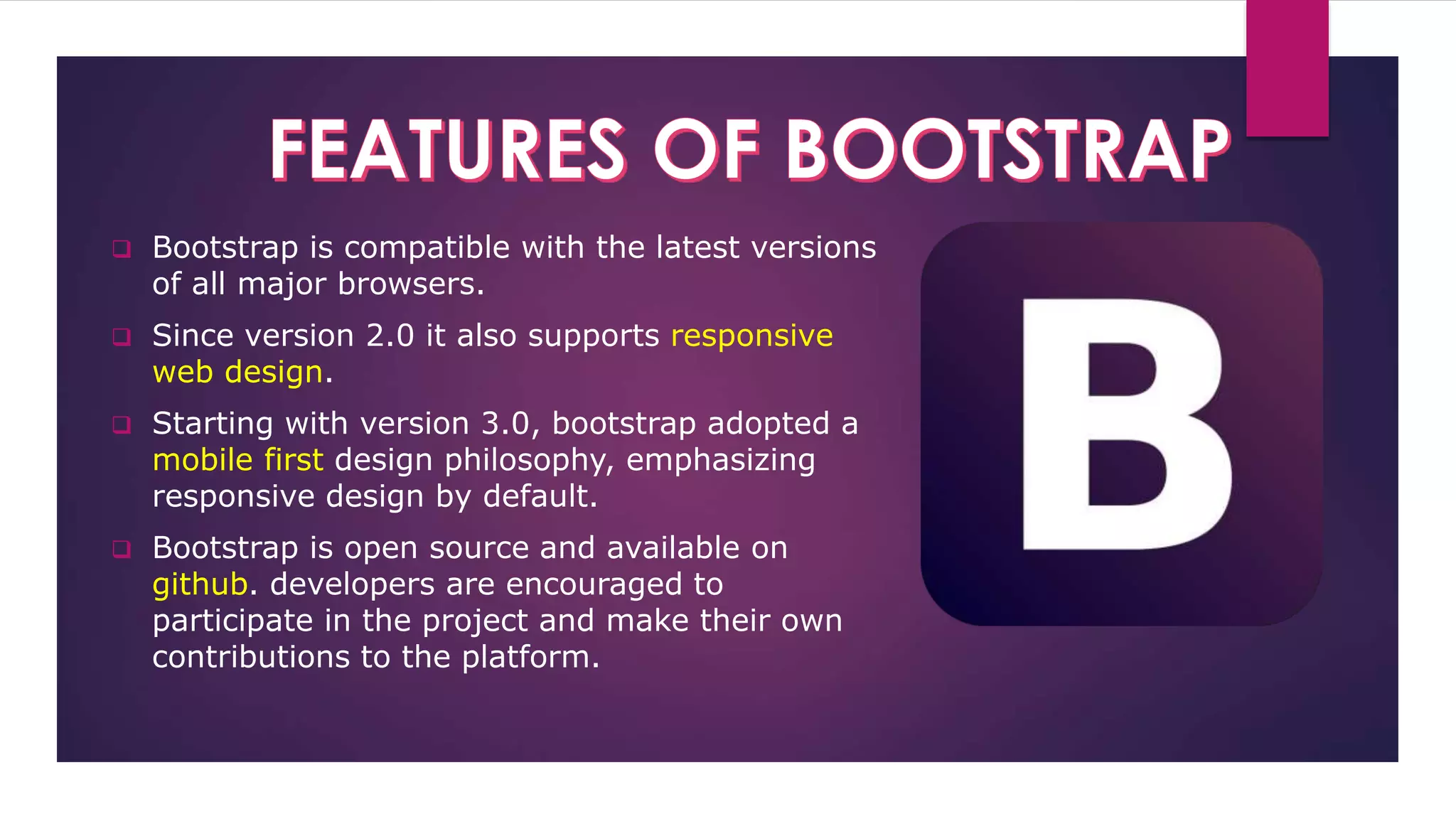 FEATURES OF BOOTSTRAP

❑ Bootstrap is compatible with the latest versions of all major browsers.

❑ Since version 2.0 it also supports responsive web design.

❑ Starting with version 3.0, bootstrap adopted a mobile first design philosophy, emphasizing responsive design by default.

❑ Bootstrap is open source and available on github. developers are encouraged to participate in the project and make their own contributions to the platform.

B